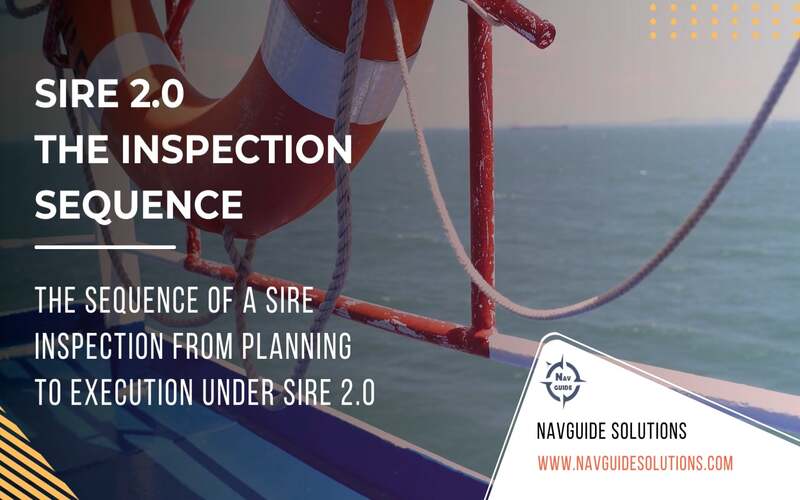 SIRE 2.0
THE INSPECTION SEQUENCE

THE SEQUENCE OF A SIRE INSPECTION FROM PLANNING TO EXECUTION UNDER SIRE 2.0

NAV GUIDE

NAVGUIDE SOLUTIONS
WWW.NAVGUIDESOLUTIONS.COM